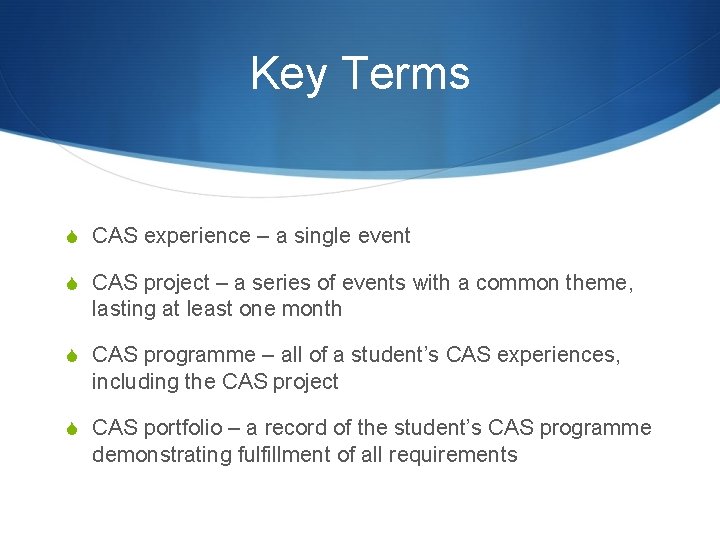 Key Terms

CAS experience – a single event

CAS project – a series of events with a common theme, lasting at least one month

CAS programme – all of a student's CAS experiences, including the CAS project

CAS portfolio – a record of the student's CAS programme demonstrating fulfillment of all requirements